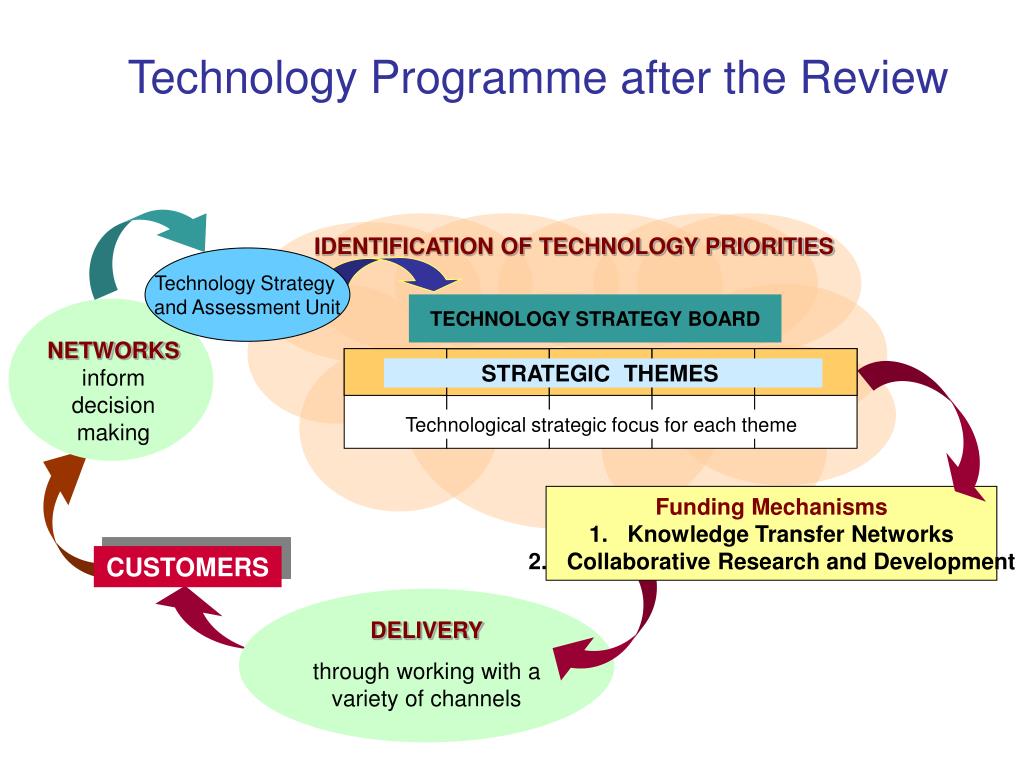 Technology Programme after the Review

IDENTIFICATION OF TECHNOLOGY PRIORITIES

Technology Strategy and Assessment Unit

TECHNOLOGY STRATEGY BOARD

STRATEGIC THEMES

Technological strategic focus for each theme

NETWORKS inform decision making

Funding Mechanisms
1. Knowledge Transfer Networks
2. Collaborative Research and Development

CUSTOMERS

DELIVERY
through working with a variety of channels